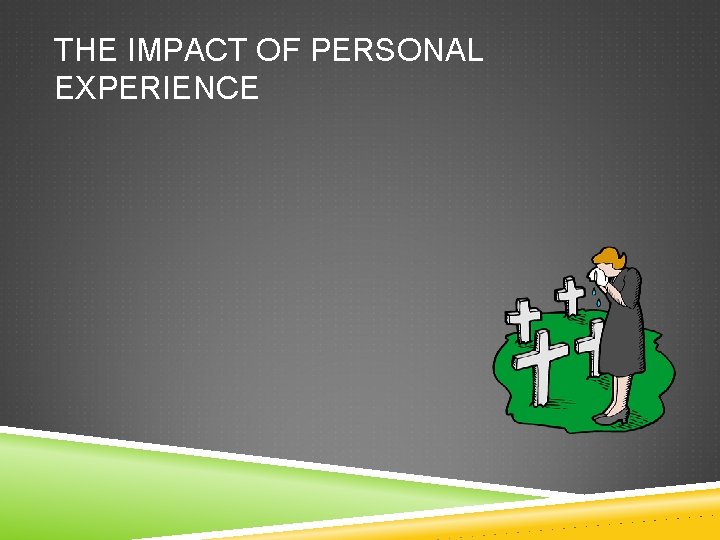 THE IMPACT OF PERSONAL EXPERIENCE